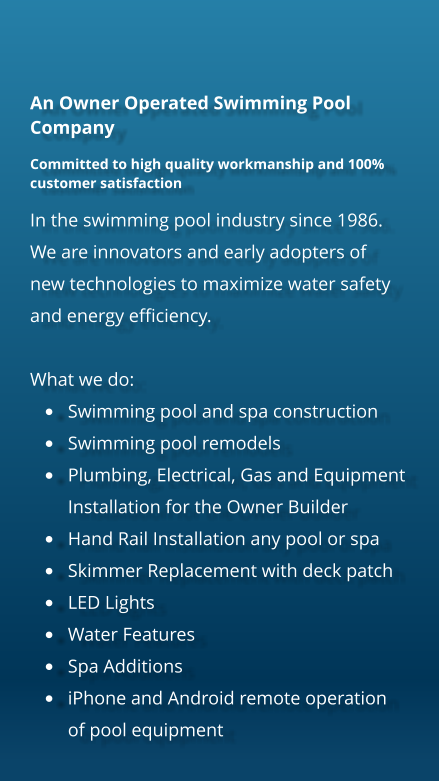 An Owner Operated Swimming Pool Company

Committed to high quality workmanship and 100% customer satisfaction

In the swimming pool industry since 1986. We are innovators and early adopters of new technologies to maximize water safety and energy efficiency.

What we do:

- Swimming pool and spa construction
- Swimming pool remodels
- Plumbing, Electrical, Gas and Equipment Installation for the Owner Builder
- Hand Rail Installation any pool or spa
- Skimmer Replacement with deck patch
- LED Lights
- Water Features
- Spa Additions
- iPhone and Android remote operation of pool equipment